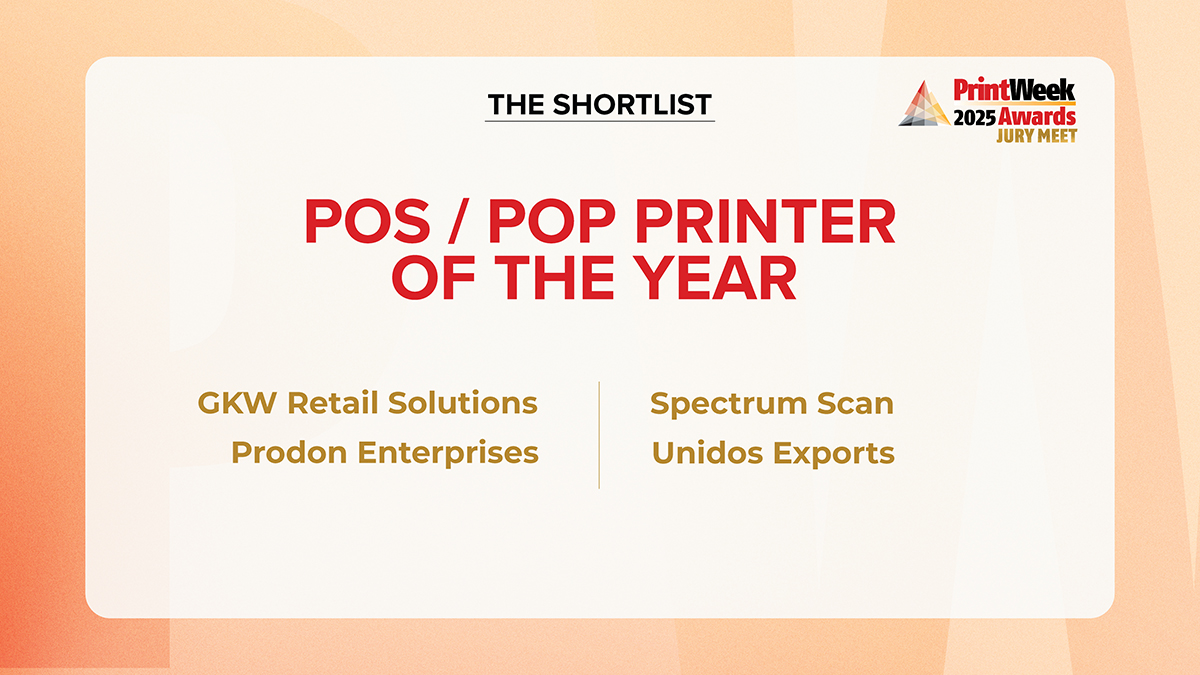 THE SHORTLIST

PrintWeek 2025 Awards JURY MEET

POS / POP PRINTER OF THE YEAR

GKW Retail Solutions
Prodon Enterprises

Spectrum Scan
Unidos Exports